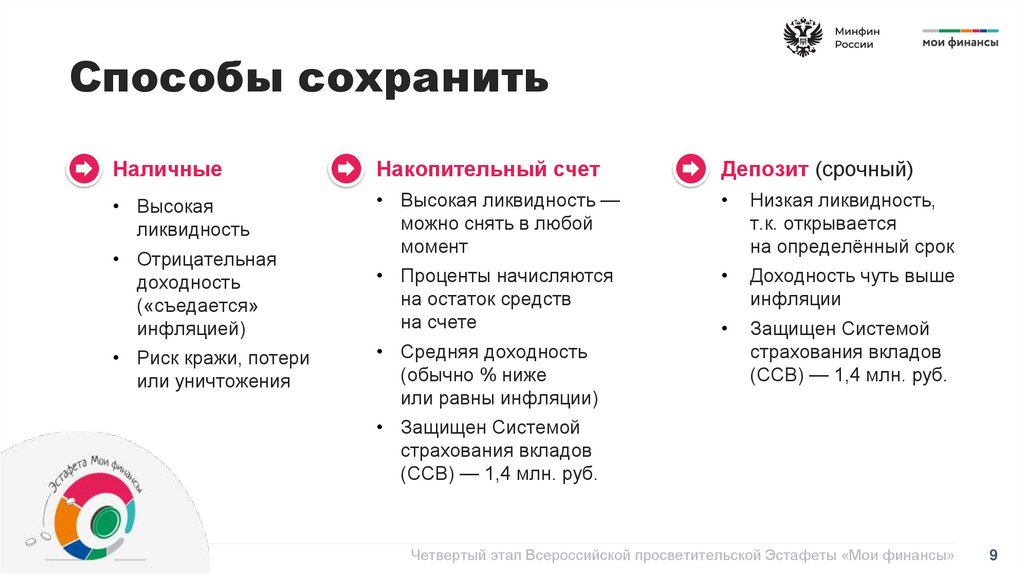 Минфин России

мои финансы

Способы сохранить

Наличные

• Высокая ликвидность

• Отрицательная доходность («съедается» инфляцией)

• Риск кражи, потери или уничтожения

Накопительный счет

• Высокая ликвидность — можно снять в любой момент

• Проценты начисляются на остаток средств на счете

• Средняя доходность (обычно % ниже или равны инфляции)

• Защищен Системой страхования вкладов (ССВ) — 1,4 млн. руб.

Депозит (срочный)

• Низкая ликвидность, т.к. открывается на определённый срок

• Доходность чуть выше инфляции

• Защищен Системой страхования вкладов (ССВ) — 1,4 млн. руб.

Эстафета Мои финансы

Четвертый этап Всероссийской просветительской Эстафеты «Мои финансы» 9